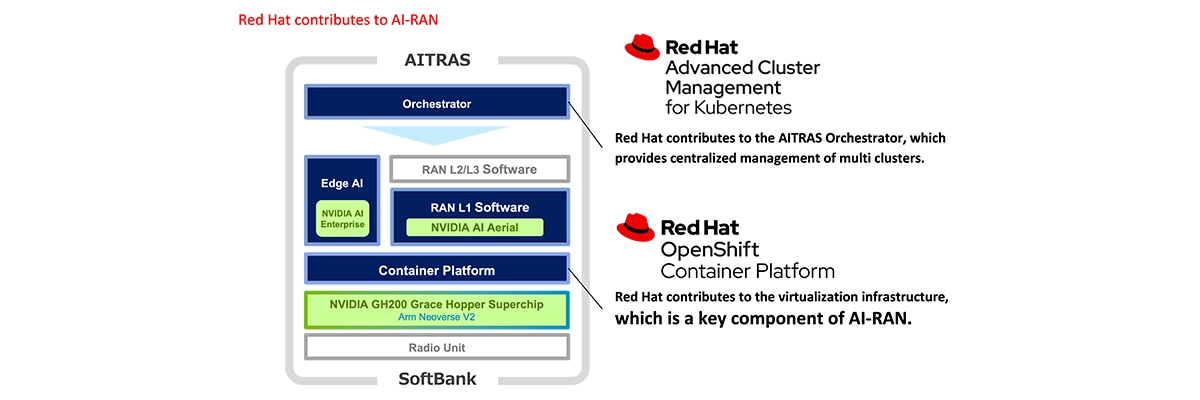 Red Hat contributes to AI-RAN

AITRAS

Orchestrator

Edge AI

NVIDIA AI Enterprise

RAN L2/L3 Software

RAN L1 Software

NVIDIA AI Aerial

Container Platform

NVIDIA GH200 Grace Hopper Superchip
Arm Neoverse V2

Radio Unit

SoftBank

Red Hat
Advanced Cluster Management for Kubernetes

Red Hat contributes to the AITRAS Orchestrator, which provides centralized management of multi clusters.

Red Hat
OpenShift
Container Platform

Red Hat contributes to the virtualization infrastructure, which is a key component of AI-RAN.